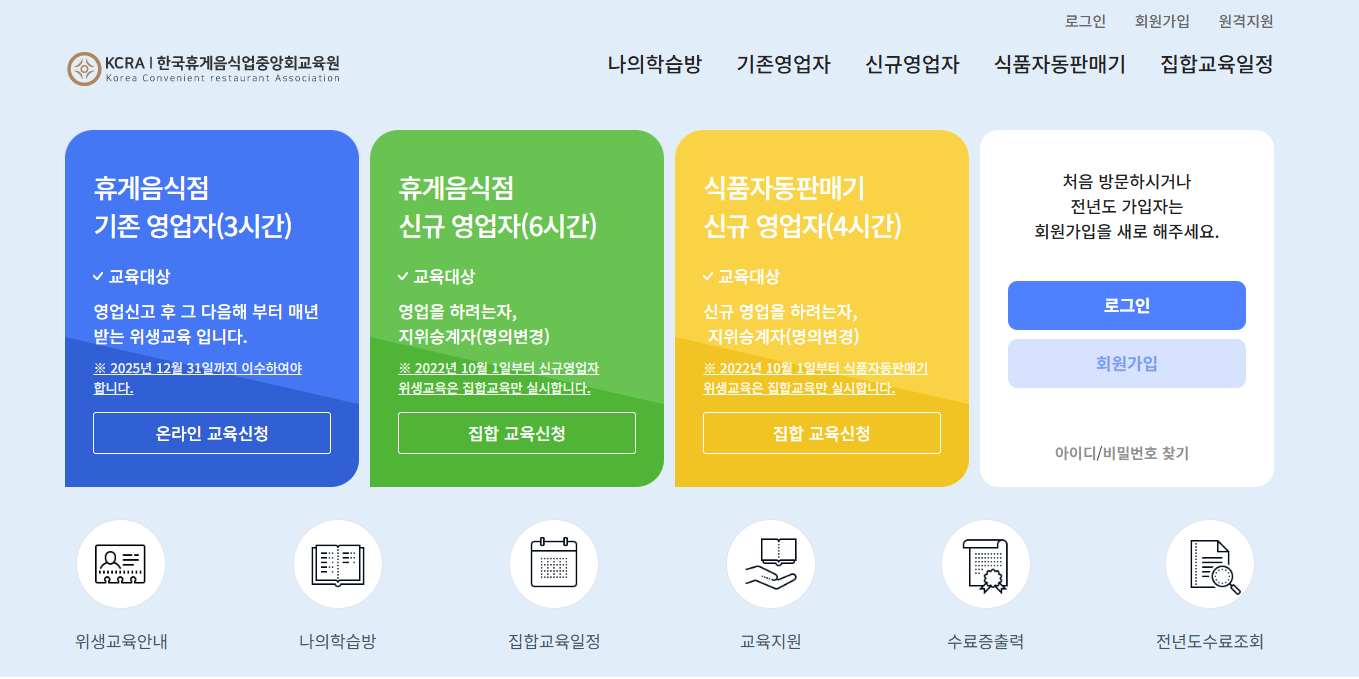 로그인 회원가입 원격지원

KCRA | 한국휴게음식업중앙회교육원
Korea Convenient restaurant Association

나의학습방 기존영업자 신규영업자 식품자동판매기 집합교육일정

휴게음식점
기존 영업자(3시간)

✓ 교육대상

영업신고 후 그 다음해 부터 매년 받는 위생교육 입니다.

※ 2025년 12월 31일까지 이수하여야 합니다.

온라인 교육신청

휴게음식점
신규 영업자(6시간)

✓ 교육대상

영업을 하려는자,
지위승계자(명의변경)

※ 2022년 10월 1일부터 신규영업자 위생교육은 집합교육만 실시합니다.

집합 교육신청

식품자동판매기
신규 영업자(4시간)

✓ 교육대상

신규 영업을 하려는자,
지위승계자(명의변경)

※ 2022년 10월 1일부터 식품자동판매기 위생교육은 집합교육만 실시합니다.

집합 교육신청

처음 방문하시거나
전년도 가입자는
회원가입을 새로 해주세요.

로그인

회원가입

아이디/비밀번호 찾기

위생교육안내

나의학습방

집합교육일정

교육지원

수료증출력

전년도수료조회